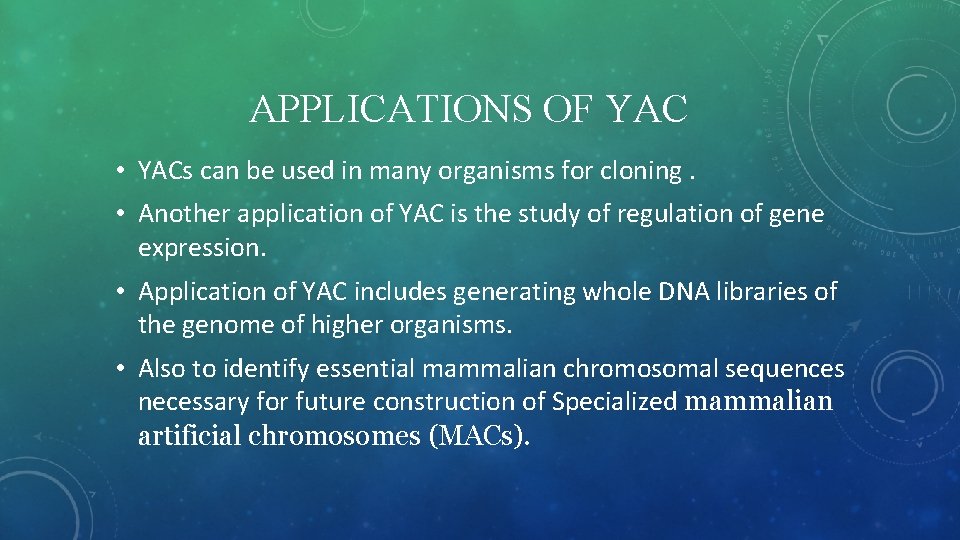 APPLICATIONS OF YAC

• YACs can be used in many organisms for cloning .

• Another application of YAC is the study of regulation of gene expression.

• Application of YAC includes generating whole DNA libraries of the genome of higher organisms.

• Also to identify essential mammalian chromosomal sequences necessary for future construction of Specialized mammalian artificial chromosomes (MACs).